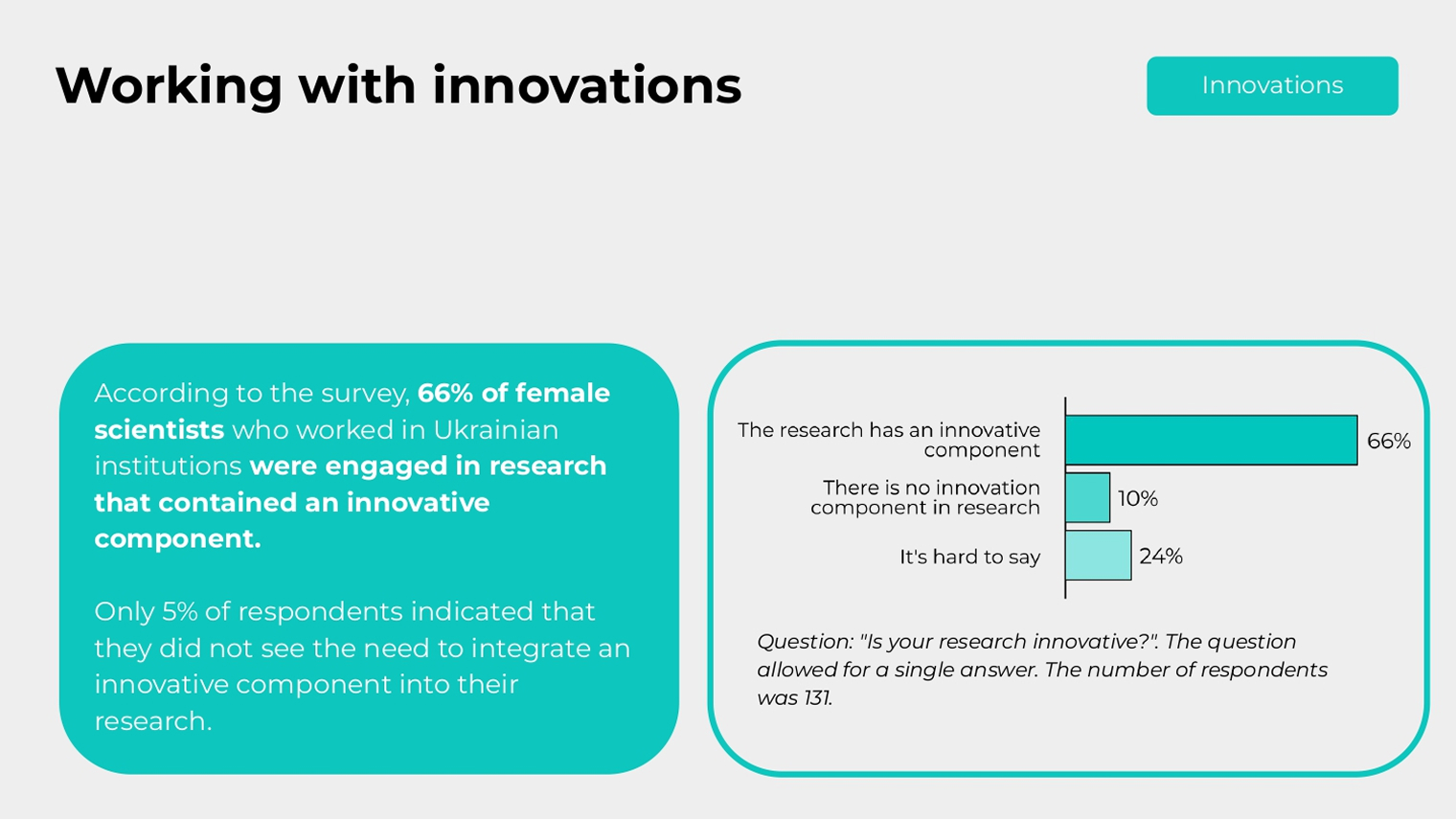 Working with innovations

Innovations

According to the survey, 66% of female scientists who worked in Ukrainian institutions were engaged in research that contained an innovative component.

Only 5% of respondents indicated that they did not see the need to integrate an innovative component into their research.

The research has an innovative component 66%
There is no innovation component in research 10%
It's hard to say 24%

Question: "Is your research innovative?". The question allowed for a single answer. The number of respondents was 131.